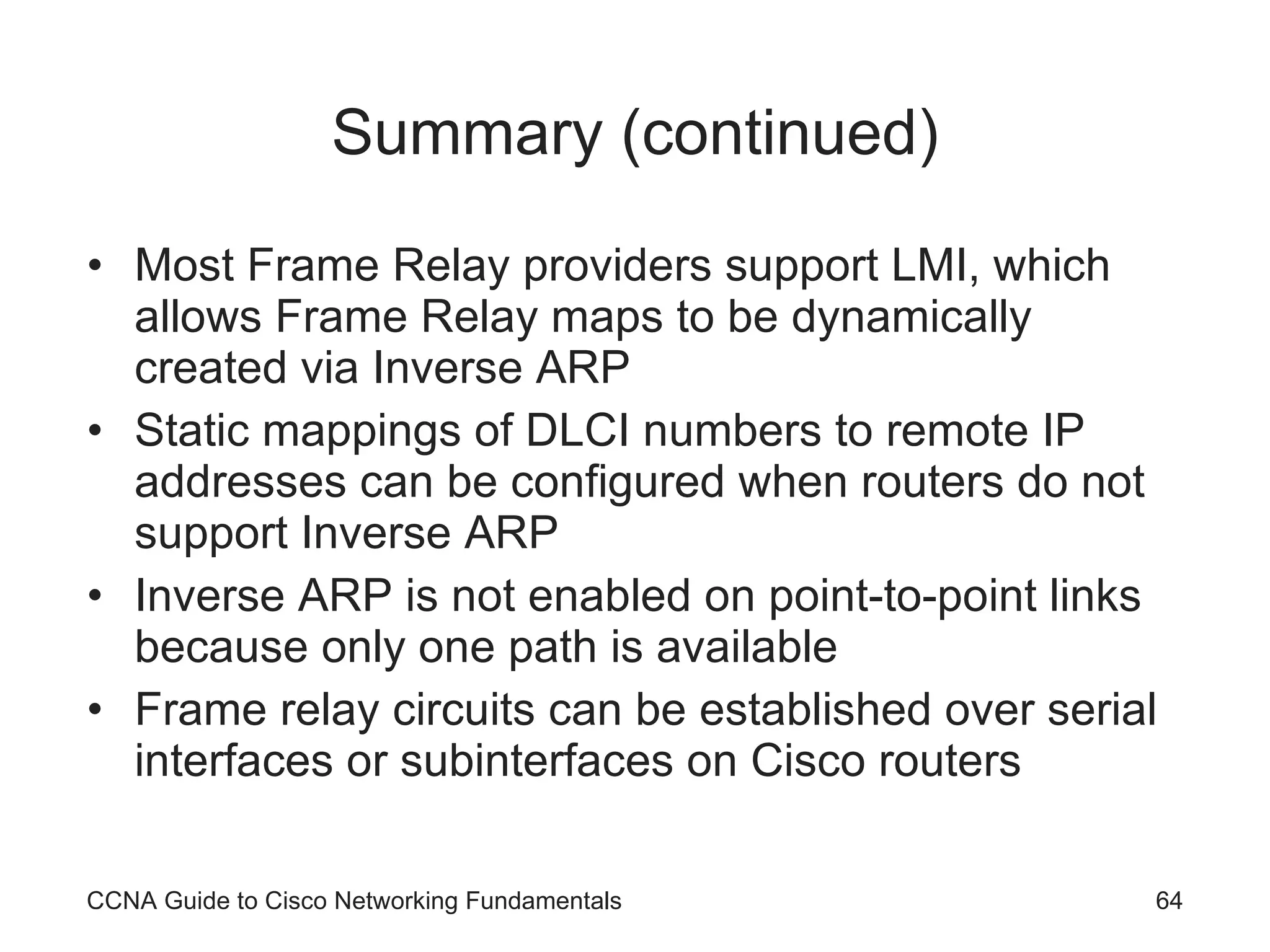 Summary (continued)

• Most Frame Relay providers support LMI, which allows Frame Relay maps to be dynamically created via Inverse ARP
• Static mappings of DLCI numbers to remote IP addresses can be configured when routers do not support Inverse ARP
• Inverse ARP is not enabled on point-to-point links because only one path is available
• Frame relay circuits can be established over serial interfaces or subinterfaces on Cisco routers

CCNA Guide to Cisco Networking Fundamentals

64